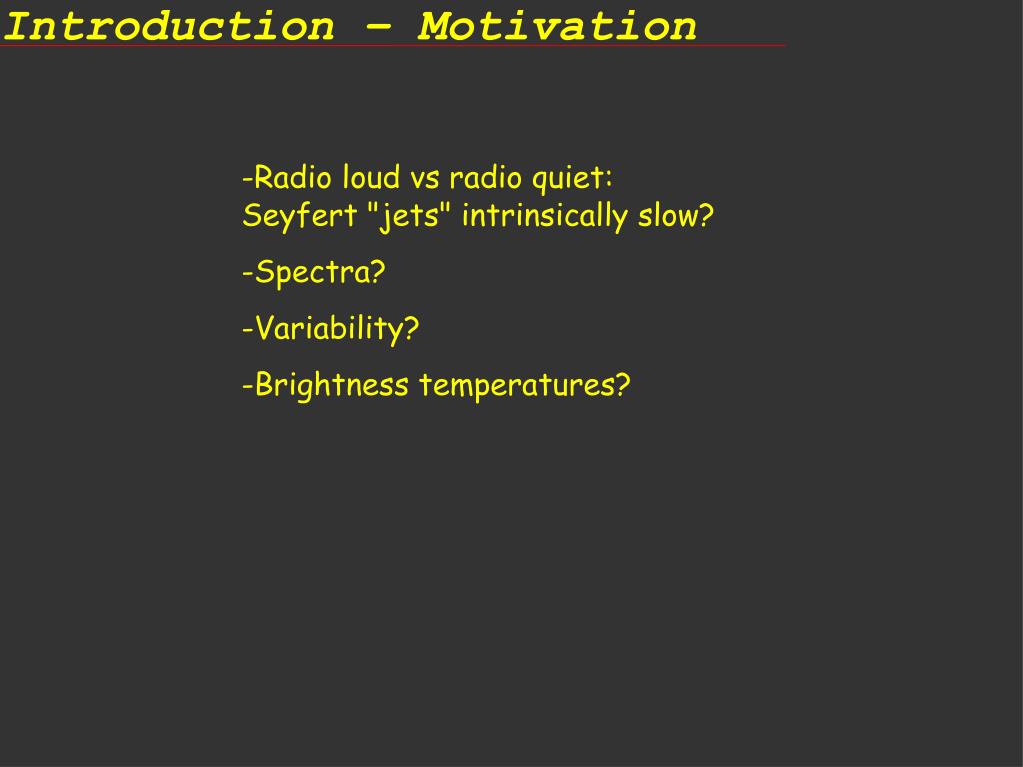 Introduction – Motivation

-Radio loud vs radio quiet:
Seyfert "jets" intrinsically slow?

-Spectra?

-Variability?

-Brightness temperatures?